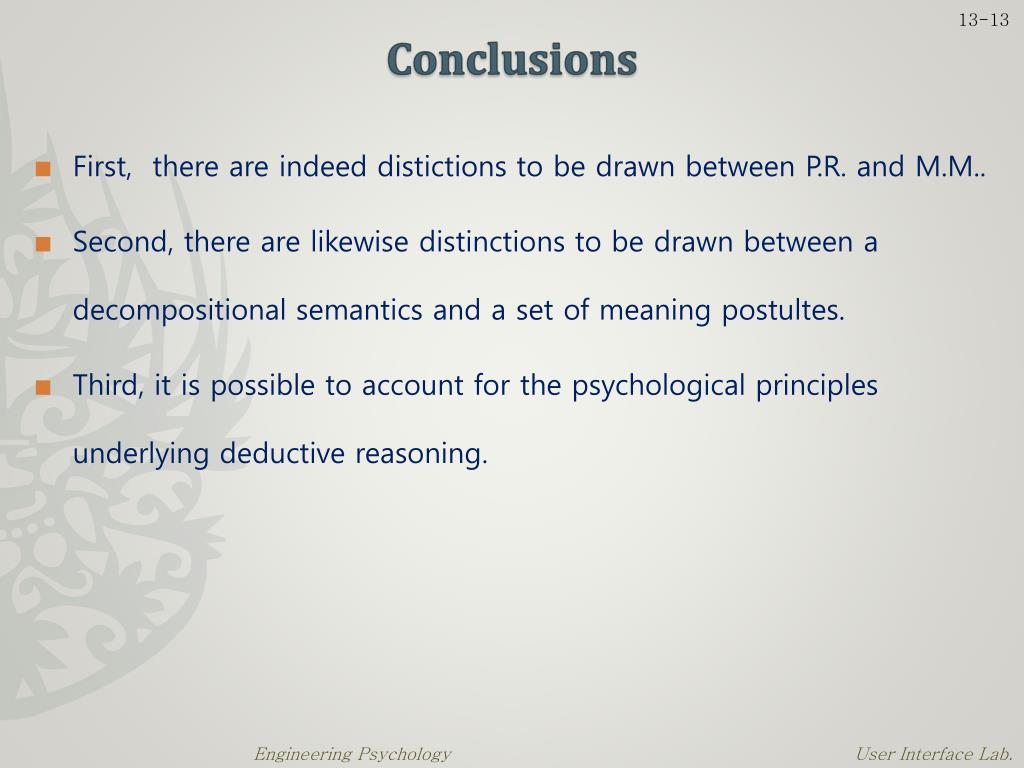 13-13

Conclusions

■ First, there are indeed distictions to be drawn between P.R. and M.M..

■ Second, there are likewise distinctions to be drawn between a decompositional semantics and a set of meaning postultes.

■ Third, it is possible to account for the psychological principles underlying deductive reasoning.

Engineering Psychology

User Interface Lab.